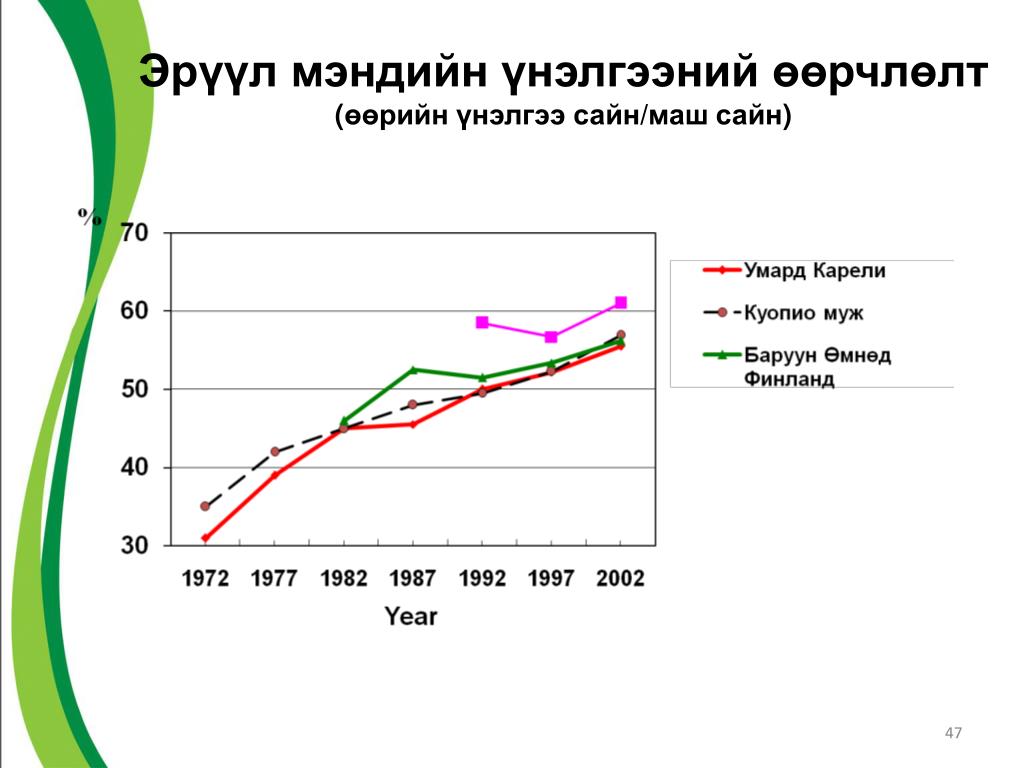 Эрүүл мэндийн үнэлгээний өөрчлөлт
(өөрийн үнэлгээ сайн/маш сайн)

%
70
60
50
40
30

1972 1977 1982 1987 1992 1997 2002
Year

Умард Карели
Куопио муж
Баруун Өмнөд Финланд

47